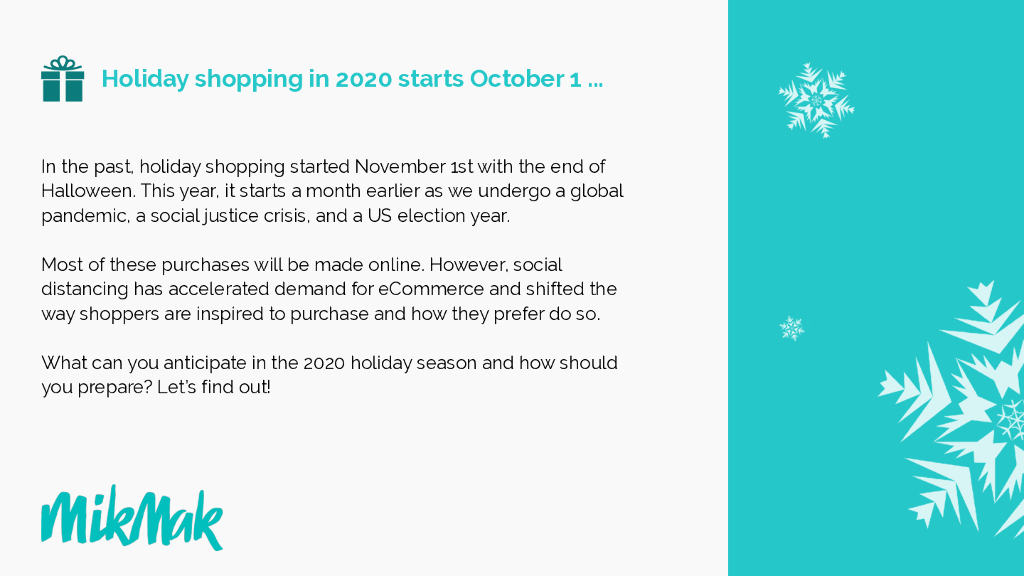 Holiday shopping in 2020 starts October 1 ...

In the past, holiday shopping started November 1st with the end of Halloween. This year, it starts a month earlier as we undergo a global pandemic, a social justice crisis, and a US election year.

Most of these purchases will be made online. However, social distancing has accelerated demand for eCommerce and shifted the way shoppers are inspired to purchase and how they prefer do so.

What can you anticipate in the 2020 holiday season and how should you prepare? Let's find out!

MikMak